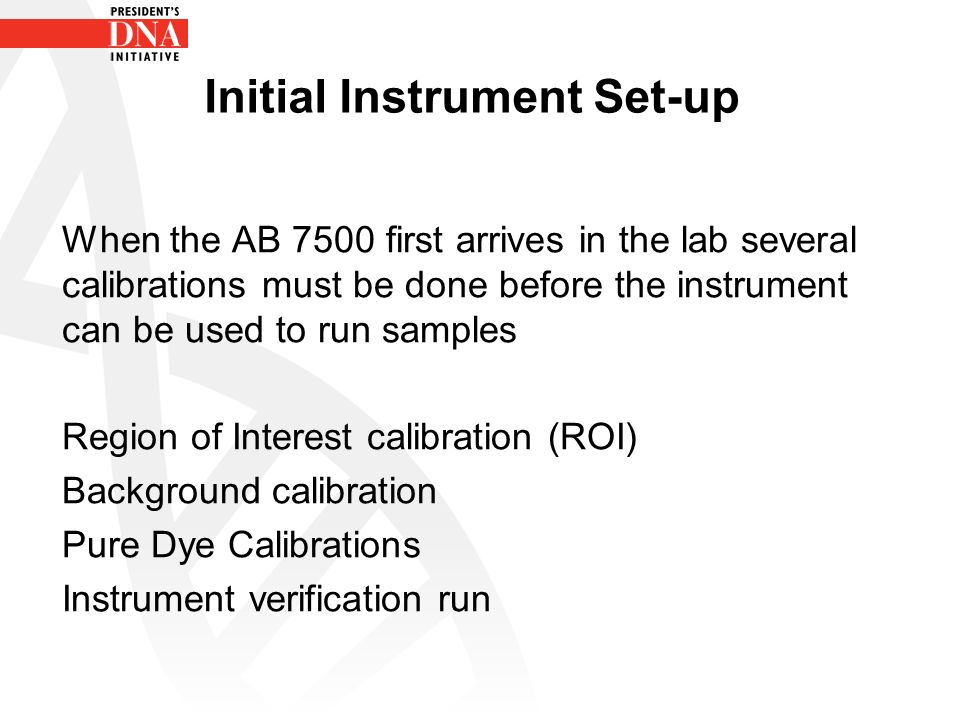 PRESIDENT'S
DNA
INITIATIVE

Initial Instrument Set-up

When the AB 7500 first arrives in the lab several calibrations must be done before the instrument can be used to run samples

Region of Interest calibration (ROI)
Background calibration
Pure Dye Calibrations
Instrument verification run